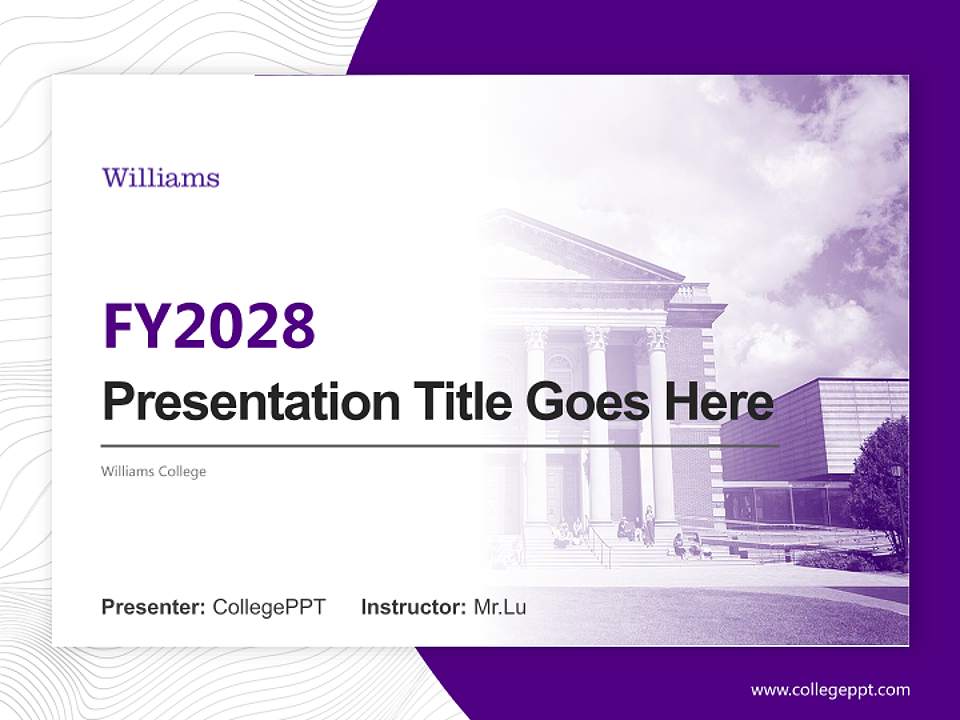 Williams

FY2028

Presentation Title Goes Here

Williams College

Presenter: CollegePPT Instructor: Mr.Lu

www.collegeppt.com